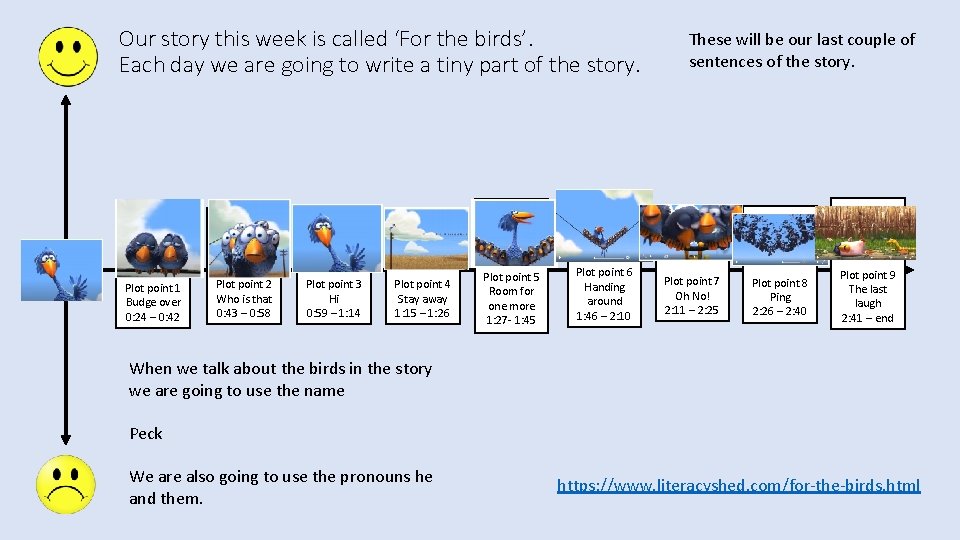 Our story this week is called 'For the birds'.
Each day we are going to write a tiny part of the story.

These will be our last couple of sentences of the story.

Plot point 1
Budge over
0:24 – 0:42

Plot point 2
Who is that
0:43 – 0:58

Plot point 3
Hi
0:59 – 1:14

Plot point 4
Stay away
1:15 – 1:26

Plot point 5
Room for one more
1:27- 1:45

Plot point 6
Handing around
1:46 – 2:10

Plot point 7
Oh No!
2:11 – 2:25

Plot point 8
Ping
2:26 – 2:40

Plot point 9
The last laugh
2:41 – end

When we talk about the birds in the story we are going to use the name

Peck

We are also going to use the pronouns he and them.

https://www.literacyshed.com/for-the-birds.html